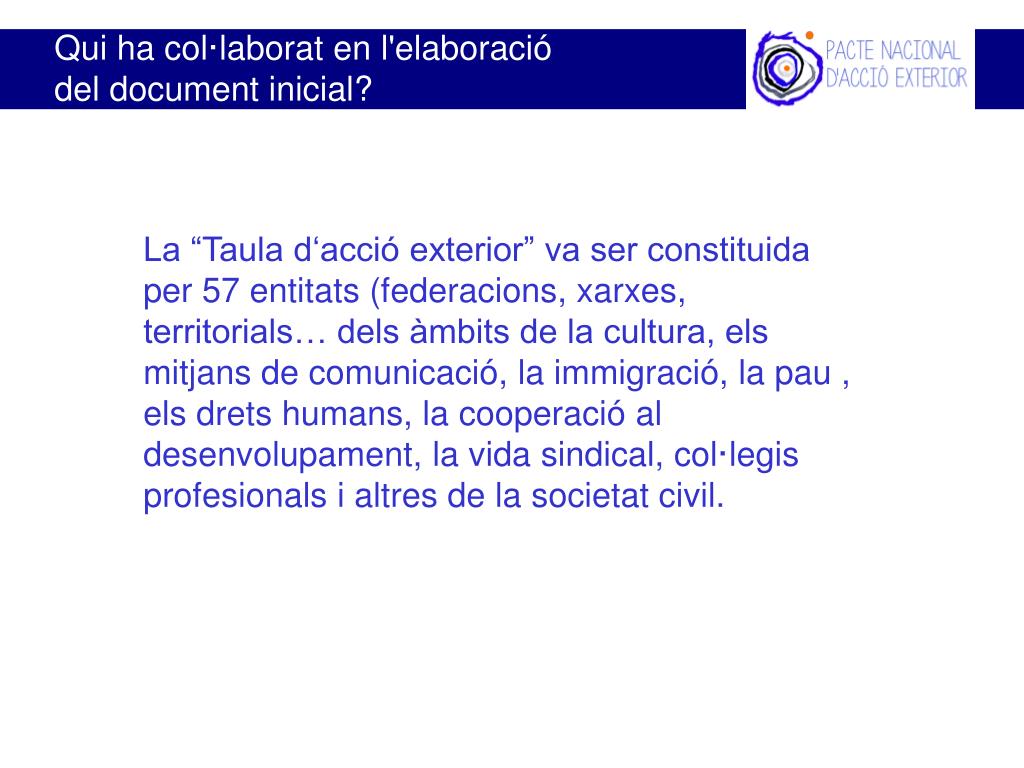 Qui ha col·laborat en l'elaboració del document inicial?

PACTE NACIONAL D'ACCIÓ EXTERIOR

La “Taula d‘acció exterior” va ser constituida per 57 entitats (federacions, xarxes, territorials… dels àmbits de la cultura, els mitjans de comunicació, la immigració, la pau , els drets humans, la cooperació al desenvolupament, la vida sindical, col·legis profesionals i altres de la societat civil.